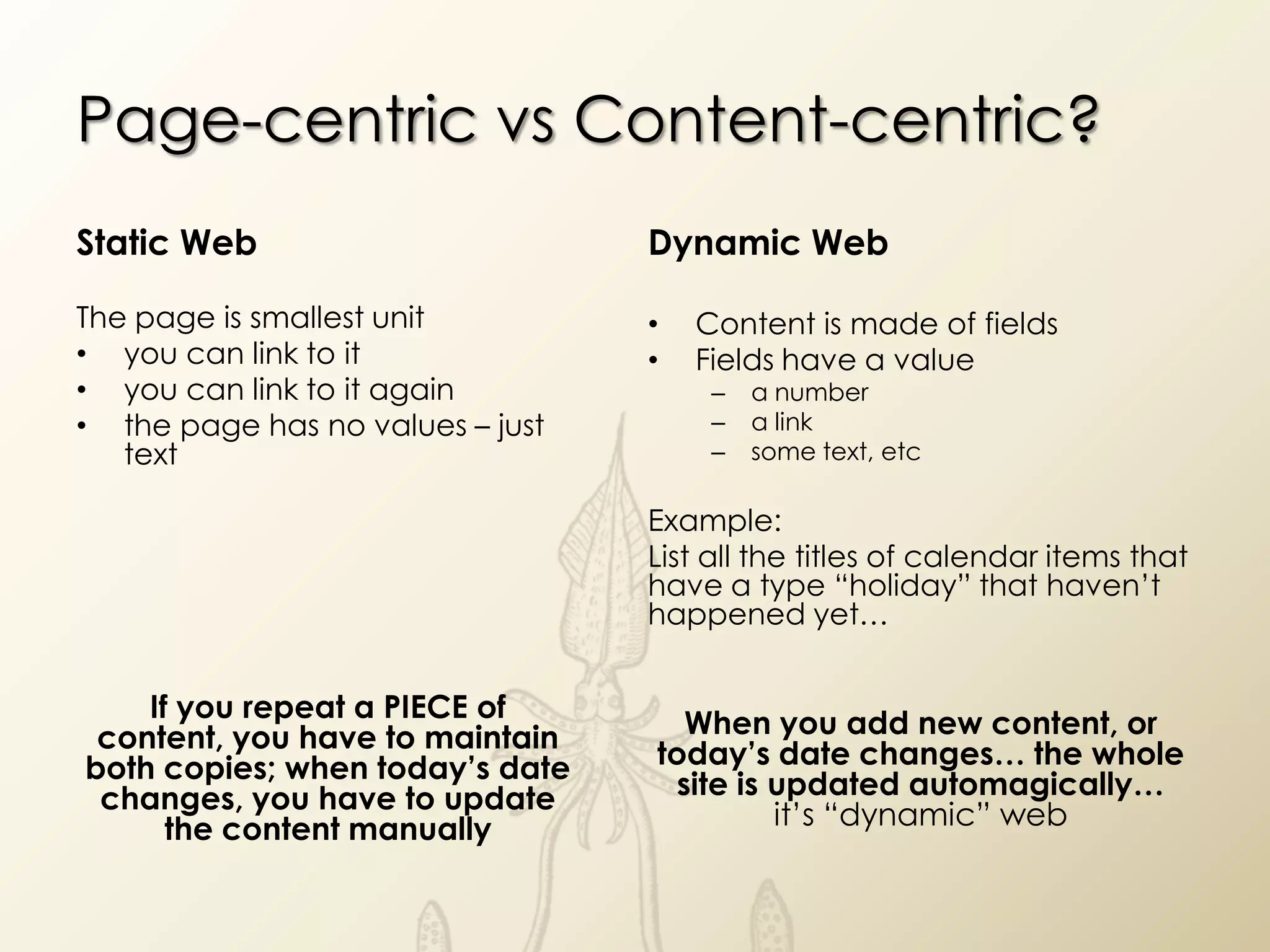 Page-centric vs Content-centric?

Static Web

The page is smallest unit
• you can link to it
• you can link to it again
• the page has no values – just text

If you repeat a PIECE of content, you have to maintain both copies; when today's date changes, you have to update the content manually

Dynamic Web

• Content is made of fields
• Fields have a value
– a number
– a link
– some text, etc

Example:
List all the titles of calendar items that have a type "holiday" that haven't happened yet…

When you add new content, or today's date changes… the whole site is updated automagically… it's "dynamic" web